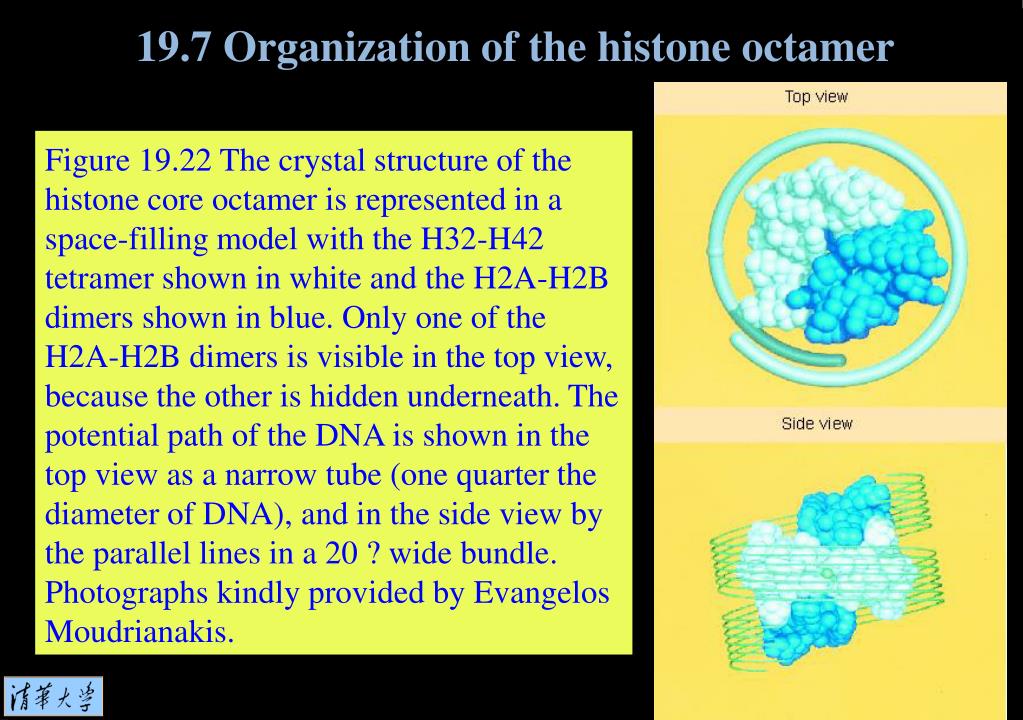 19.7 Organization of the histone octamer

Figure 19.22 The crystal structure of the histone core octamer is represented in a space-filling model with the H32-H42 tetramer shown in white and the H2A-H2B dimers shown in blue. Only one of the H2A-H2B dimers is visible in the top view, because the other is hidden underneath. The potential path of the DNA is shown in the top view as a narrow tube (one quarter the diameter of DNA), and in the side view by the parallel lines in a 20 ? wide bundle. Photographs kindly provided by Evangelos Moudrianakis.

Top view

Side view

清華大學